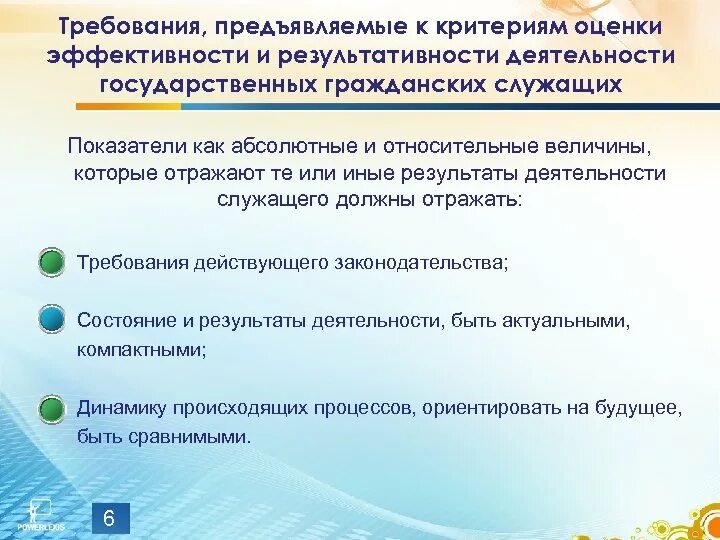 Требования, предъявляемые к критериям оценки эффективности и результативности деятельности государственных гражданских служащих

Показатели как абсолютные и относительные величины, которые отражают те или иные результаты деятельности служащего должны отражать:

Требования действующего законодательства;

Состояние и результаты деятельности, быть актуальными, компактными;

Динамику происходящих процессов, ориентировать на будущее, быть сравнимыми.

POWERLEXIS

6